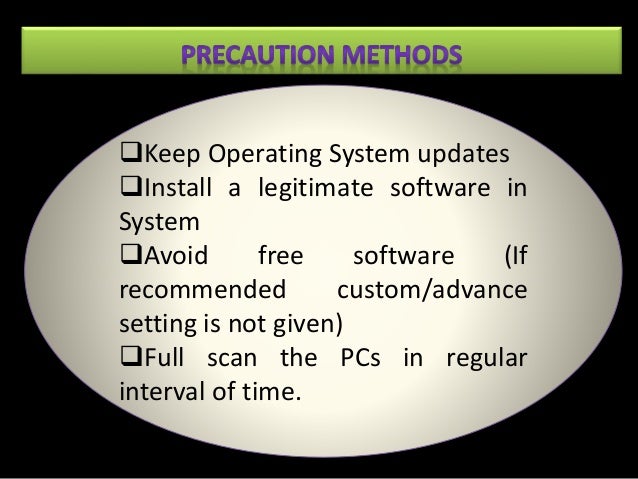 PRECAUTION METHODS

❑Keep Operating System updates

❑Install a legitimate software in System

❑Avoid free software (If recommended custom/advance setting is not given)

❑Full scan the PCs in regular interval of time.